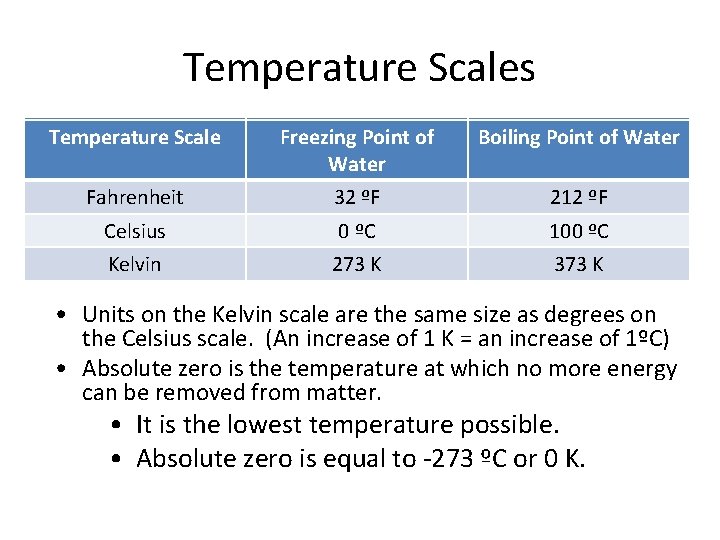 Temperature Scales

| Temperature Scale | Freezing Point of Water | Boiling Point of Water |
|---|---|---|
| Fahrenheit | 32 ºF | 212 ºF |
| Celsius | 0 ºC | 100 ºC |
| Kelvin | 273 K | 373 K |

• Units on the Kelvin scale are the same size as degrees on the Celsius scale. (An increase of 1 K = an increase of 1ºC)
• Absolute zero is the temperature at which no more energy can be removed from matter.
  • It is the lowest temperature possible.
  • Absolute zero is equal to -273 ºC or 0 K.